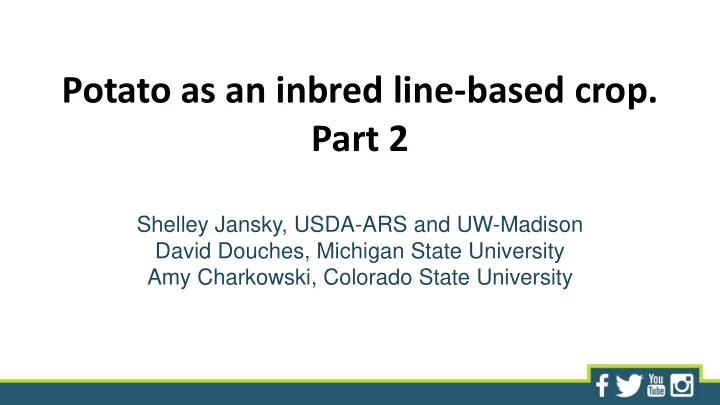 Potato as an inbred line-based crop.
Part 2

Shelley Jansky, USDA-ARS and UW-Madison
David Douches, Michigan State University
Amy Charkowski, Colorado State University

You Tube